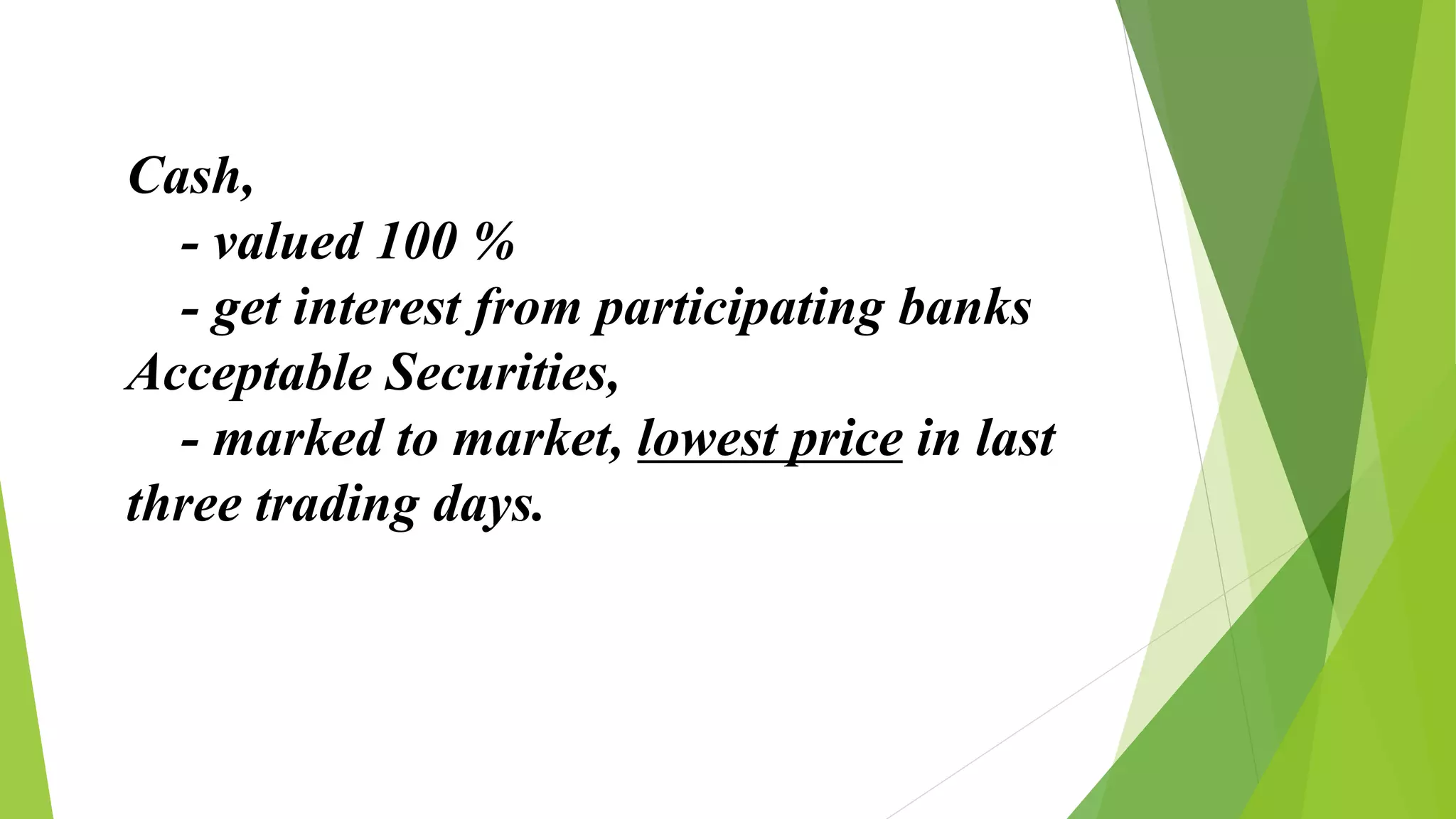 Cash,
- valued 100 %
- get interest from participating banks
Acceptable Securities,
- marked to market, lowest price in last three trading days.